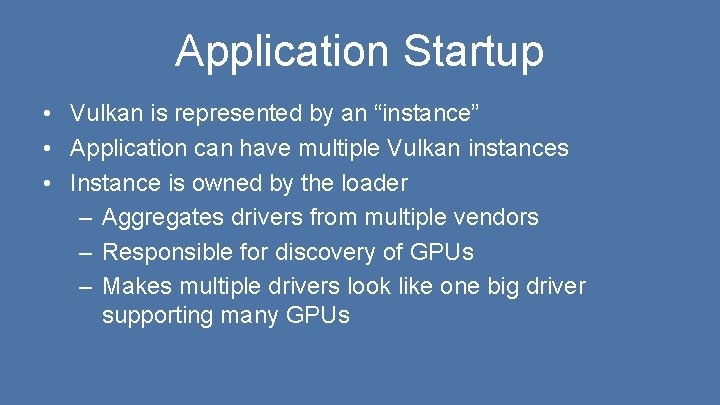 Application Startup

• Vulkan is represented by an “instance”
• Application can have multiple Vulkan instances
• Instance is owned by the loader
– Aggregates drivers from multiple vendors
– Responsible for discovery of GPUs
– Makes multiple drivers look like one big driver supporting many GPUs